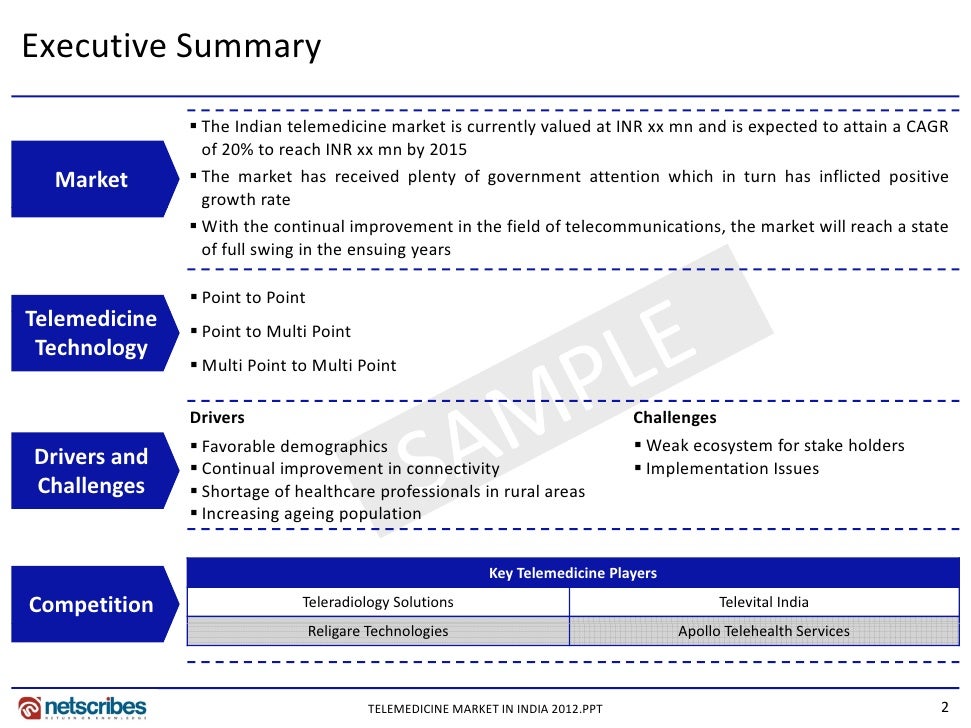 Executive Summary

Market

▪ The Indian telemedicine market is currently valued at INR xx mn and is expected to attain a CAGR of 20% to reach INR xx mn by 2015
▪ The market has received plenty of government attention which in turn has inflicted positive growth rate
▪ With the continual improvement in the field of telecommunications, the market will reach a state of full swing in the ensuing years

Telemedicine Technology

▪ Point to Point
▪ Point to Multi Point
▪ Multi Point to Multi Point

SAMPLE

Drivers and Challenges

Drivers
▪ Favorable demographics
▪ Continual improvement in connectivity
▪ Shortage of healthcare professionals in rural areas
▪ Increasing ageing population

Challenges
▪ Weak ecosystem for stake holders
▪ Implementation Issues

Competition

| Key Telemedicine Players | |
|---|---|
| Teleradiology Solutions | Televital India |
| Religare Technologies | Apollo Telehealth Services |

netscribes

TELEMEDICINE MARKET IN INDIA 2012.PPT

2